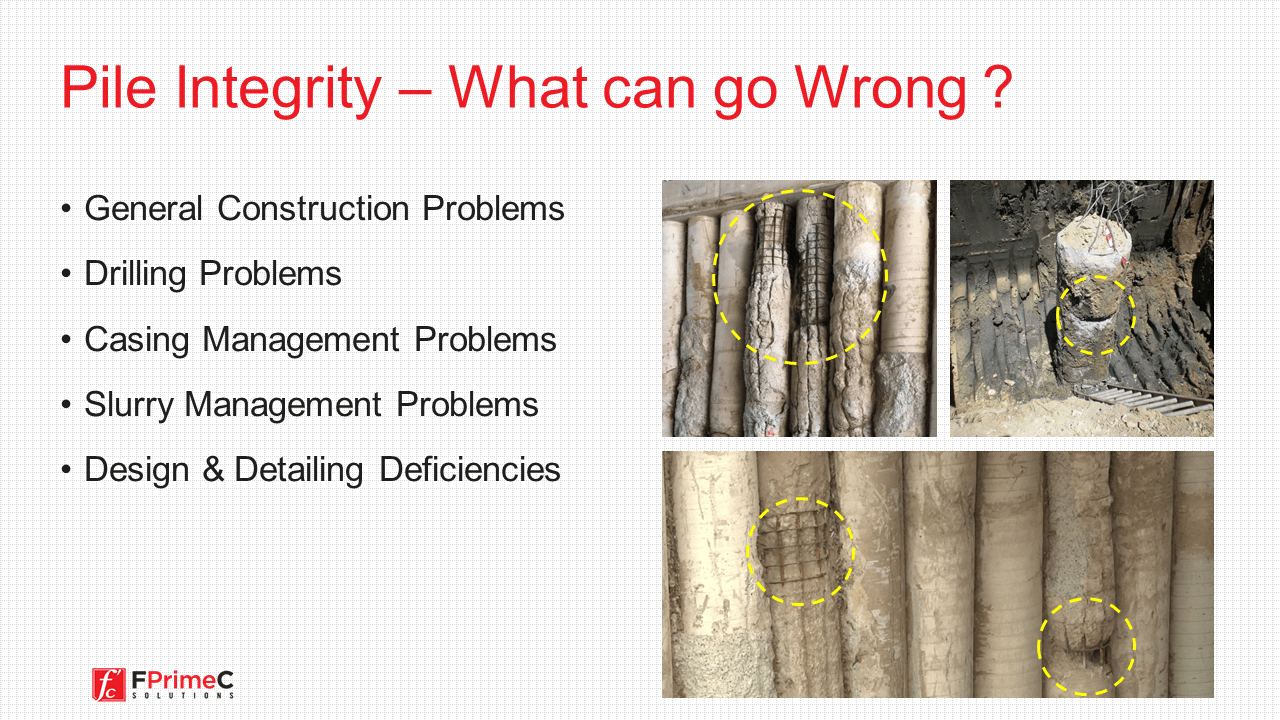 Pile Integrity – What can go Wrong ?

• General Construction Problems
• Drilling Problems
• Casing Management Problems
• Slurry Management Problems
• Design & Detailing Deficiencies

f'c FPrimeC SOLUTIONS